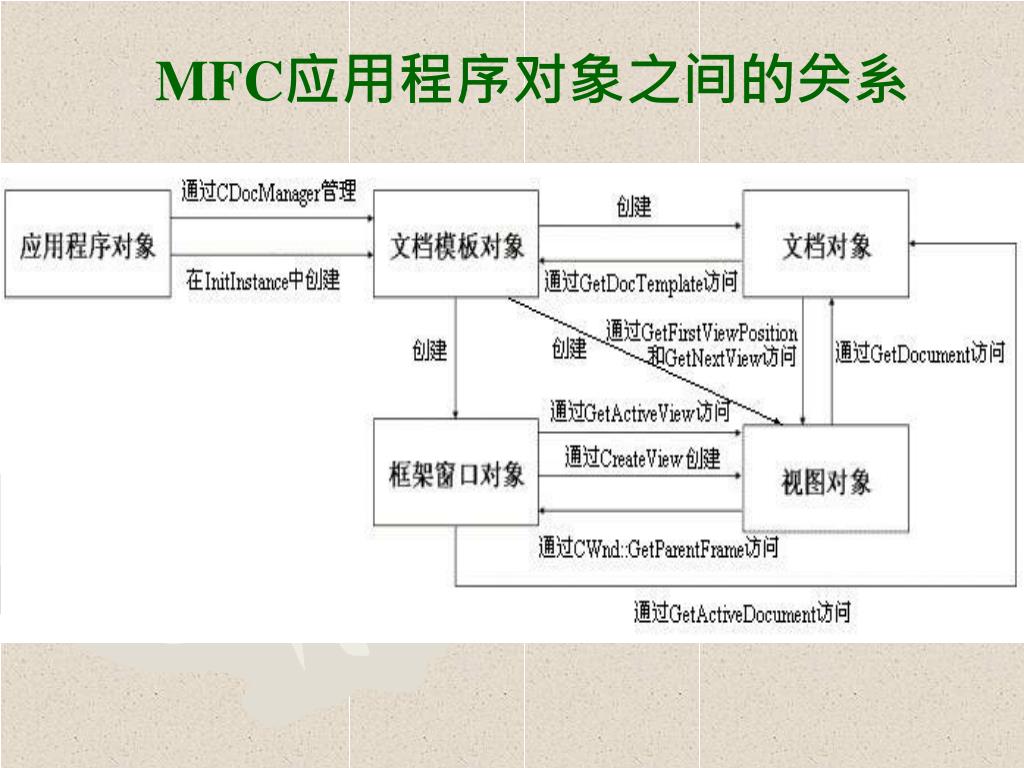 MFC应用程序对象之间的关系

应用程序对象

通过CDocManager管理

在InitInstance中创建

文档模板对象

创建

通过GetDocTemplate访问

文档对象

创建

创建

通过GetFirstViewPosition和GetNextView访问

通过GetDocument访问

通过GetActiveView访问

框架窗口对象

通过CreateView创建

视图对象

通过CWnd::GetParentFrame访问

通过GetActiveDocument访问